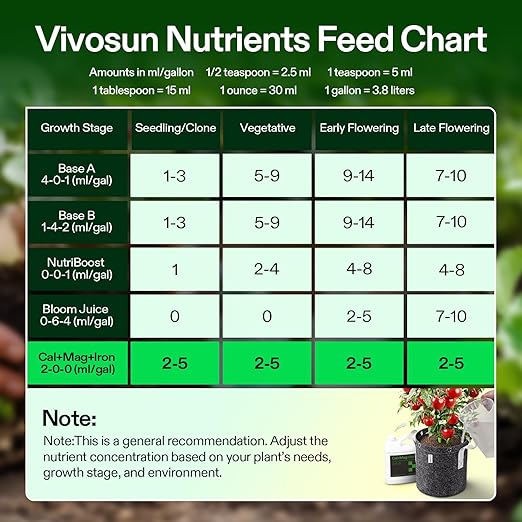 Vivosun Nutrients Feed Chart

Amounts in ml/gallon 1/2 teaspoon = 2.5 ml 1 teaspoon = 5 ml
1 tablespoon = 15 ml 1 ounce = 30 ml 1 gallon = 3.8 liters

| Growth Stage | Seedling/Clone | Vegetative | Early Flowering | Late Flowering |
|---|---|---|---|---|
| Base A 4-0-1 (ml/gal) | 1-3 | 5-9 | 9-14 | 7-10 |
| Base B 1-4-2 (ml/gal) | 1-3 | 5-9 | 9-14 | 7-10 |
| NutriBoost 0-0-1 (ml/gal) | 1 | 2-4 | 4-8 | 4-8 |
| Bloom Juice 0-6-4 (ml/gal) | 0 | 0 | 2-5 | 7-10 |
| Cal+Mag+Iron 2-0-0 (ml/gal) | 2-5 | 2-5 | 2-5 | 2-5 |

Note:
Note:This is a general recommendation. Adjust the nutrient concentration based on your plant's needs, growth stage, and environment.